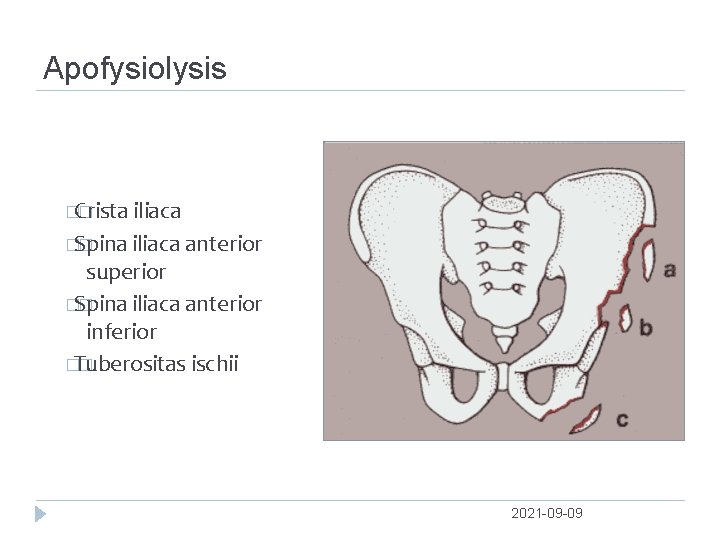 Apofysiolysis

Crista iliaca

Spina iliaca anterior superior

Spina iliaca anterior inferior

Tuberositas ischii

a

b

c

2021-09-09